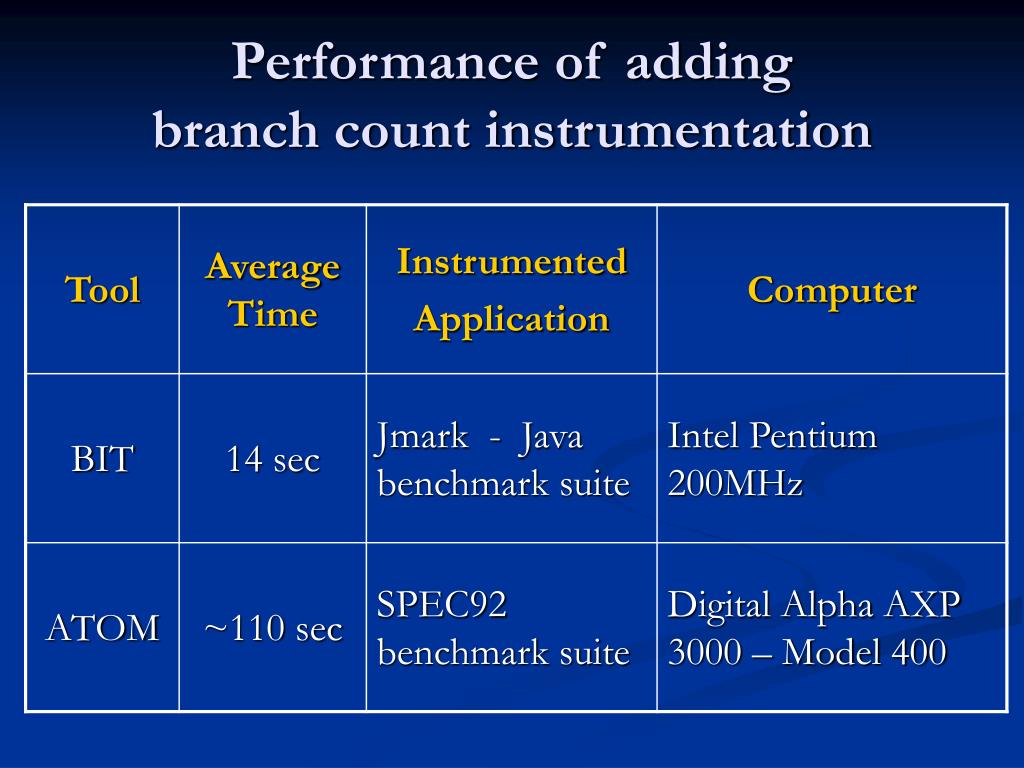 Performance of adding branch count instrumentation

| Tool | Average Time | Instrumented Application | Computer |
|---|---|---|---|
| BIT | 14 sec | Jmark - Java benchmark suite | Intel Pentium 200MHz |
| ATOM | ~110 sec | SPEC92 benchmark suite | Digital Alpha AXP 3000 – Model 400 |